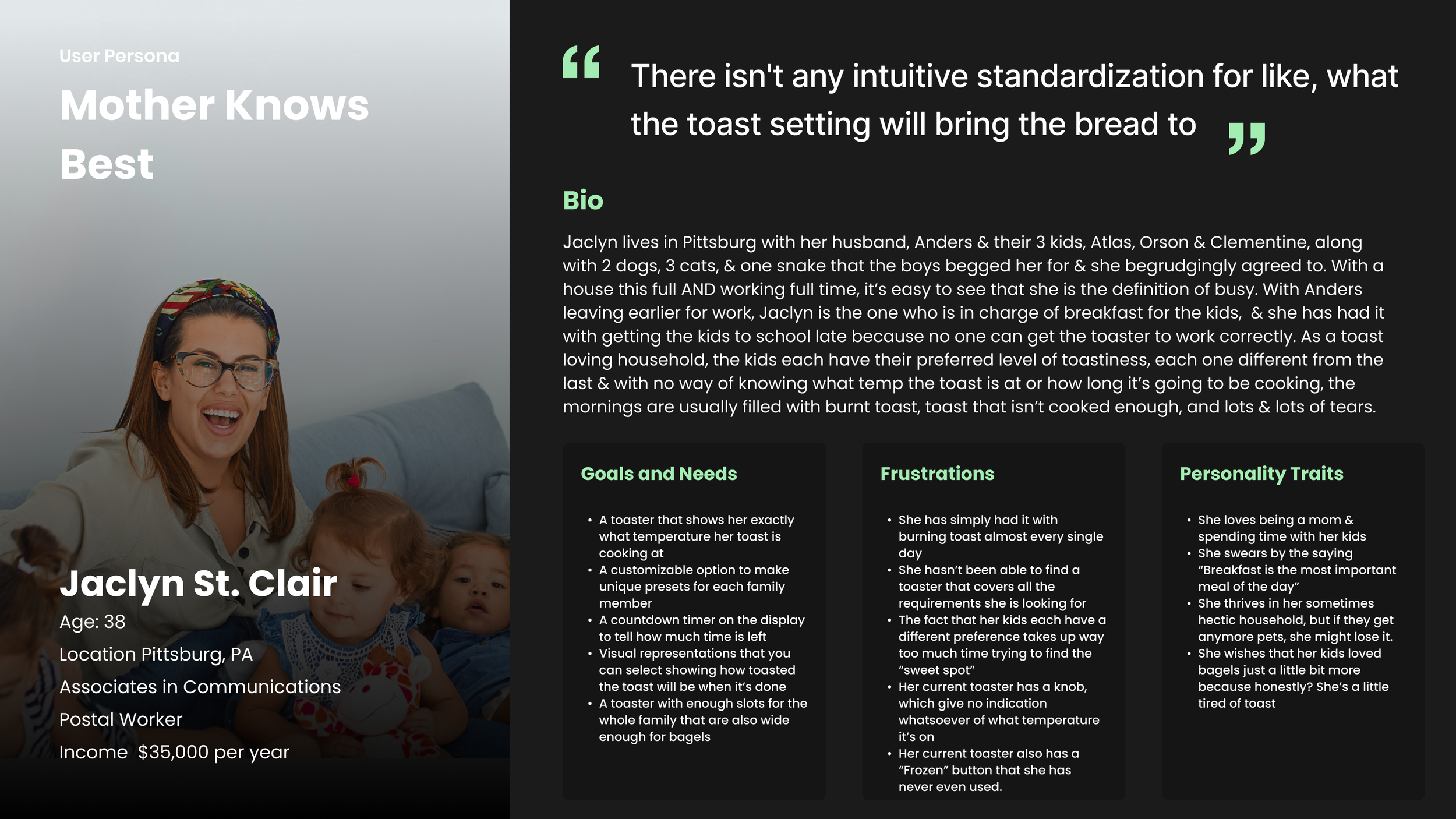 User Persona

Mother Knows Best

Jaclyn St. Clair

Age: 38

Location Pittsburg, PA

Associates in Communications

Postal Worker

Income $35,000 per year

“ There isn't any intuitive standardization for like, what the toast setting will bring the bread to ”

Bio

Jaclyn lives in Pittsburg with her husband, Anders & their 3 kids, Atlas, Orson & Clementine, along with 2 dogs, 3 cats, & one snake that the boys begged her for & she begrudgingly agreed to. With a house this full AND working full time, it’s easy to see that she is the definition of busy. With Anders leaving earlier for work, Jaclyn is the one who is in charge of breakfast for the kids, & she has had it with getting the kids to school late because no one can get the toaster to work correctly. As a toast loving household, the kids each have their preferred level of toastiness, each one different from the last & with no way of knowing what temp the toast is at or how long it’s going to be cooking, the mornings are usually filled with burnt toast, toast that isn’t cooked enough, and lots & lots of tears.

Goals and Needs

• A toaster that shows her exactly what temperature her toast is cooking at
• A customizable option to make unique presets for each family member
• A countdown timer on the display to tell how much time is left
• Visual representations that you can select showing how toasted the toast will be when it’s done
• A toaster with enough slots for the whole family that are also wide enough for bagels

Frustrations

• She has simply had it with burning toast almost every single day
• She hasn’t been able to find a toaster that covers all the requirements she is looking for
• The fact that her kids each have a different preference takes up way too much time trying to find the “sweet spot”
• Her current toaster has a knob, which give no indication whatsoever of what temperature it’s on
• Her current toaster also has a “Frozen” button that she has never even used.

Personality Traits

• She loves being a mom & spending time with her kids
• She swears by the saying “Breakfast is the most important meal of the day”
• She thrives in her sometimes hectic household, but if they get anymore pets, she might lose it.
• She wishes that her kids loved bagels just a little bit more because honestly? She’s a little tired of toast